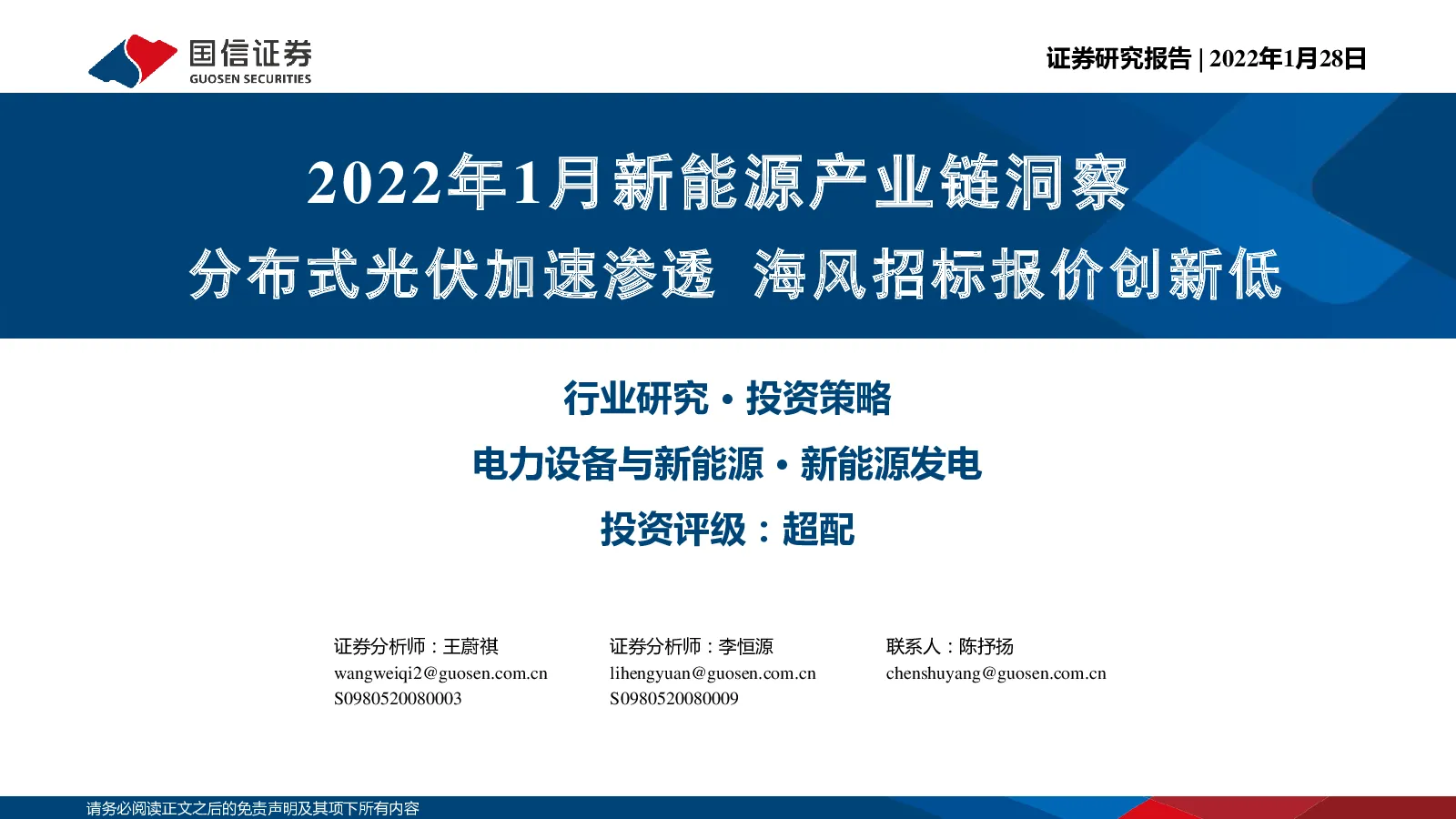 国信证券
GUOSEN SECURITIES

证券研究报告 | 2022年1月28日

2022年1月新能源产业链洞察

分布式光伏加速渗透 海风招标报价创新低

行业研究 · 投资策略

电力设备与新能源 · 新能源发电

投资评级：超配

证券分析师：王蔚祺
wangweiqi2@guosen.com.cn
S0980520080003

证券分析师：李恒源
lihengyuan@guosen.com.cn
S0980520080009

联系人：陈抒扬
chenshuyang@guosen.com.cn

请务必阅读正文之后的免责声明及其项下所有内容